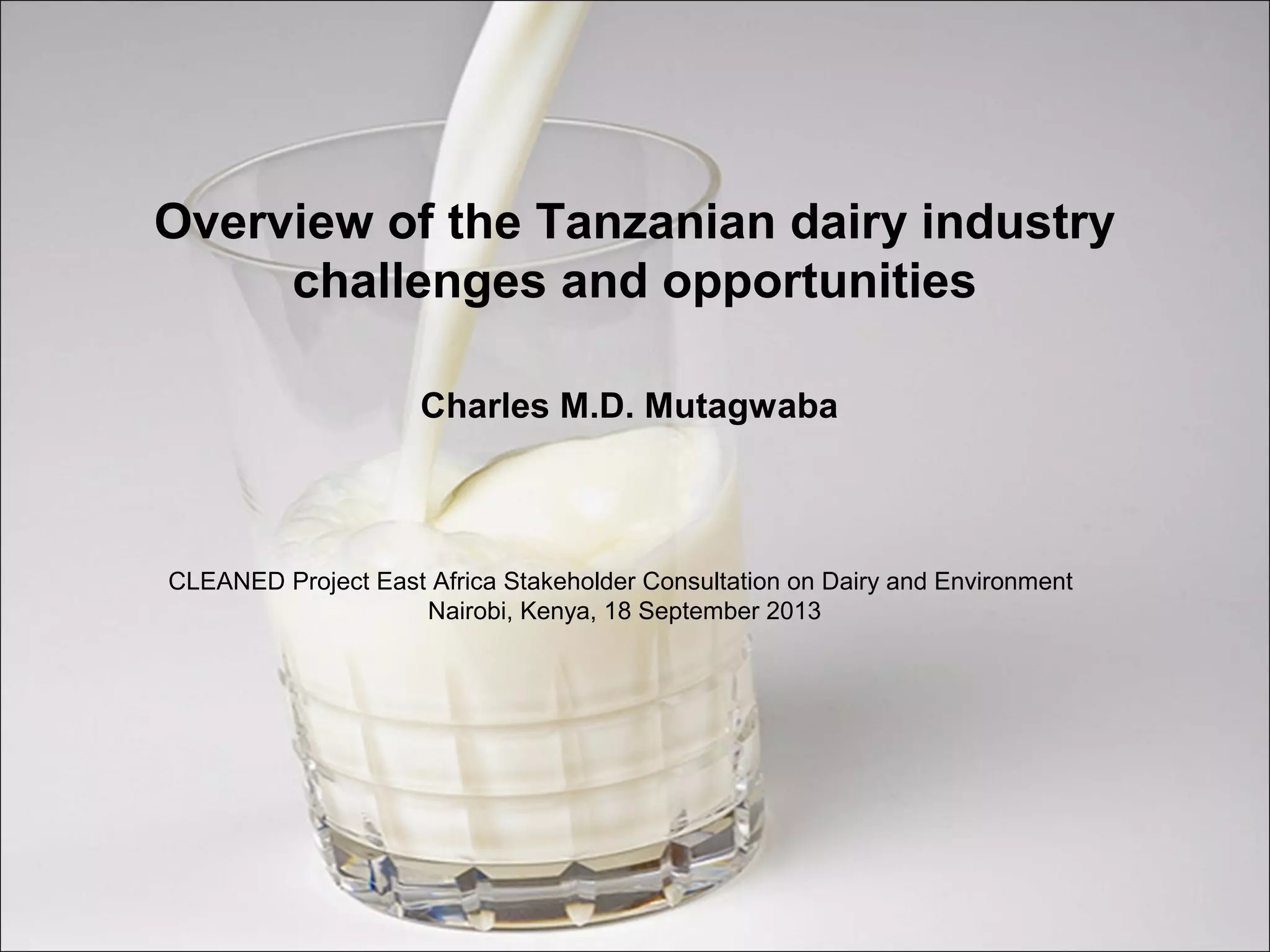 Overview of the Tanzanian dairy industry challenges and opportunities

Charles M.D. Mutagwaba

CLEANED Project East Africa Stakeholder Consultation on Dairy and Environment
Nairobi, Kenya, 18 September 2013